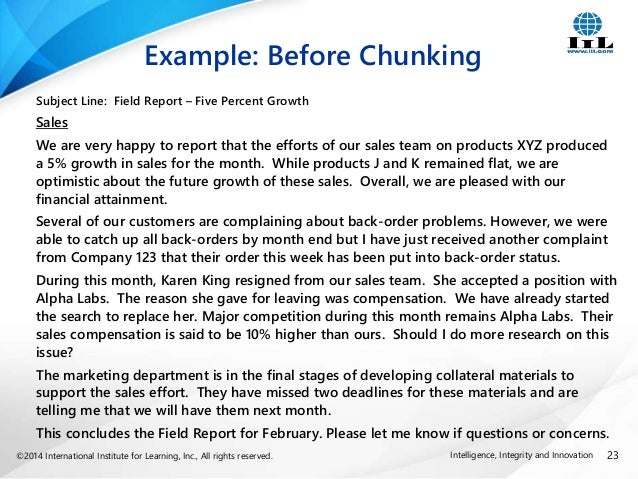 IIL
www.iil.com

Example: Before Chunking

Subject Line: Field Report – Five Percent Growth

Sales

We are very happy to report that the efforts of our sales team on products XYZ produced a 5% growth in sales for the month. While products J and K remained flat, we are optimistic about the future growth of these sales. Overall, we are pleased with our financial attainment.

Several of our customers are complaining about back-order problems. However, we were able to catch up all back-orders by month end but I have just received another complaint from Company 123 that their order this week has been put into back-order status.

During this month, Karen King resigned from our sales team. She accepted a position with Alpha Labs. The reason she gave for leaving was compensation. We have already started the search to replace her. Major competition during this month remains Alpha Labs. Their sales compensation is said to be 10% higher than ours. Should I do more research on this issue?

The marketing department is in the final stages of developing collateral materials to support the sales effort. They have missed two deadlines for these materials and are telling me that we will have them next month.

This concludes the Field Report for February. Please let me know if questions or concerns.

©2014 International Institute for Learning, Inc., All rights reserved.

Intelligence, Integrity and Innovation 23